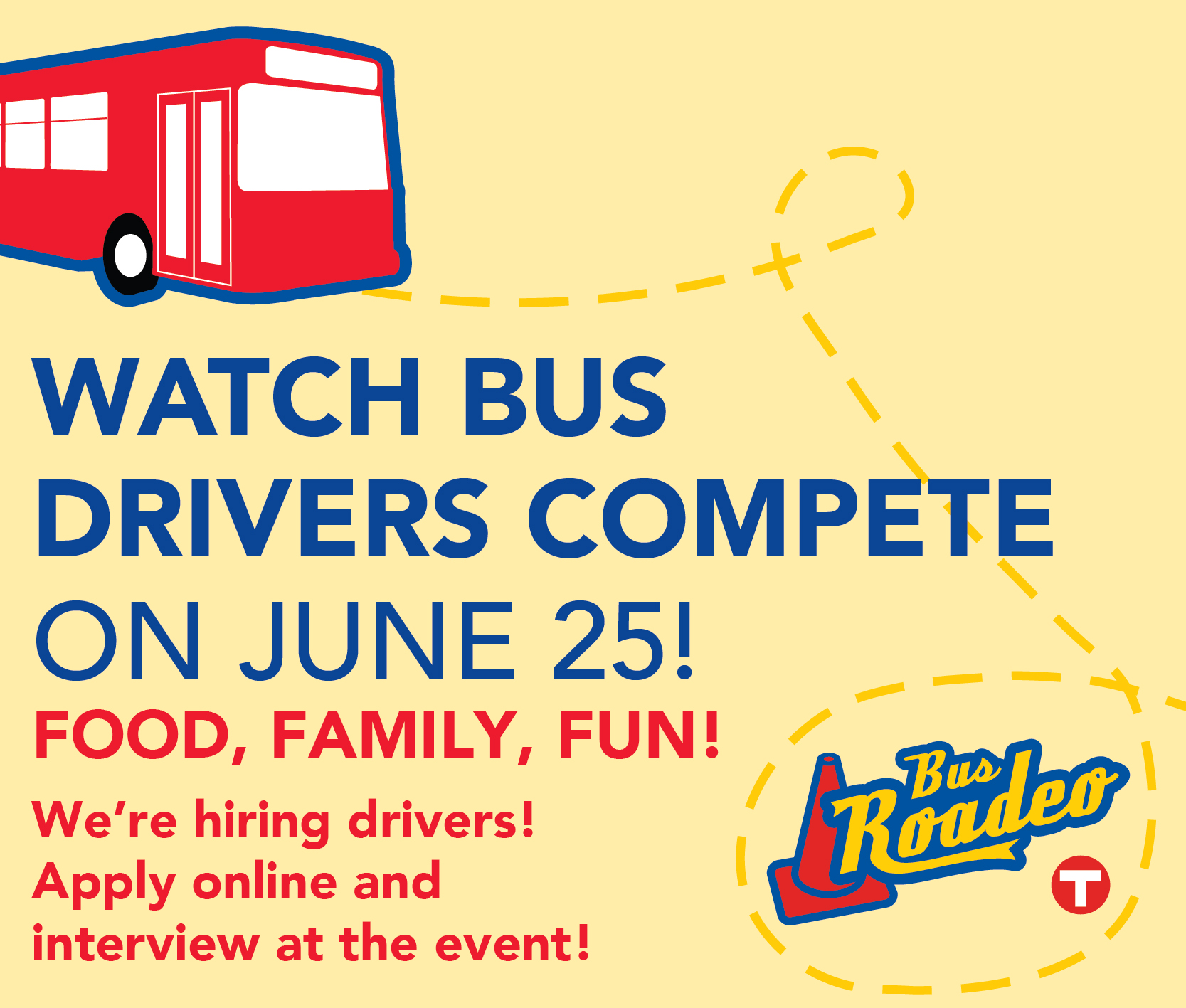 WATCH BUS DRIVERS COMPETE ON JUNE 25!

FOOD, FAMILY, FUN!

We're hiring drivers! Apply online and interview at the event!

Bus Roadeo

T